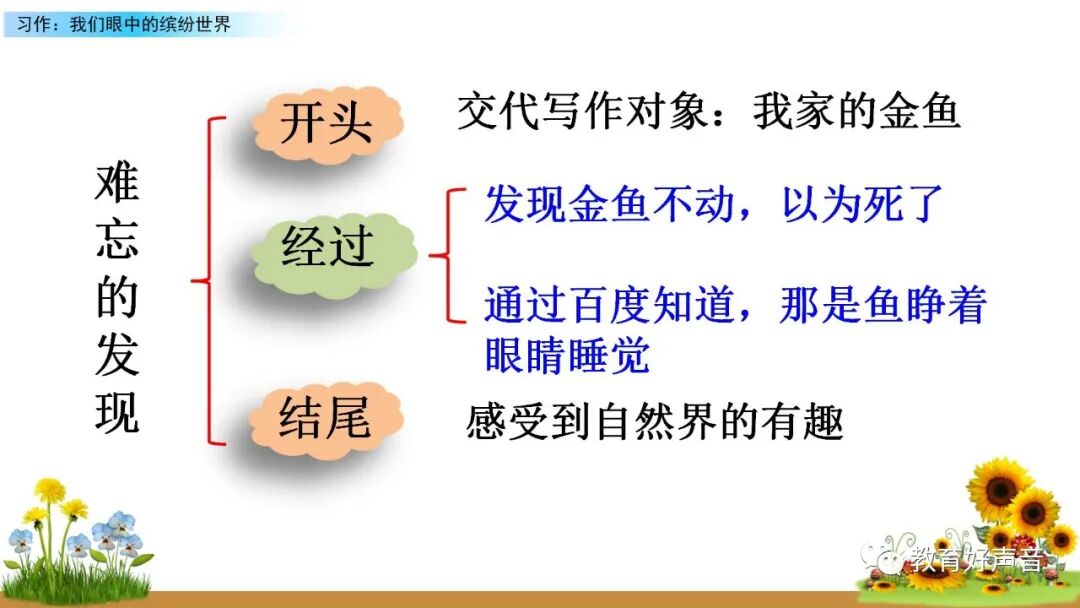 习作：我们眼中的缤纷世界

难忘的发现

开头 交代写作对象：我家的金鱼

经过 发现金鱼不动，以为死了

通过百度知道，那是鱼睁着眼睛睡觉

结尾 感受到自然界的有趣

教育好声音